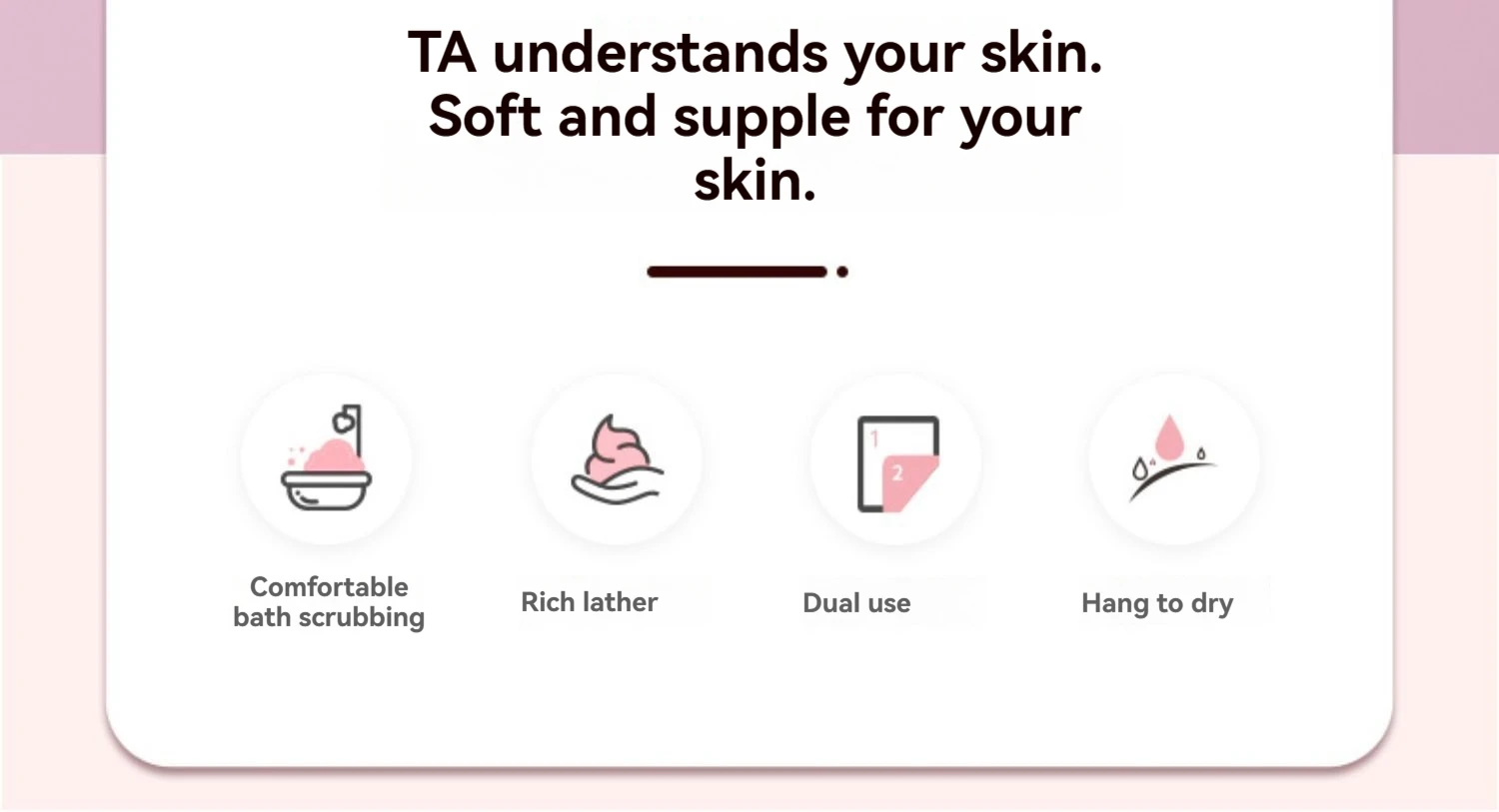 TA understands your skin. Soft and supple for your skin.

1
2

Comfortable bath scrubbing

Rich lather

Dual use

Hang to dry